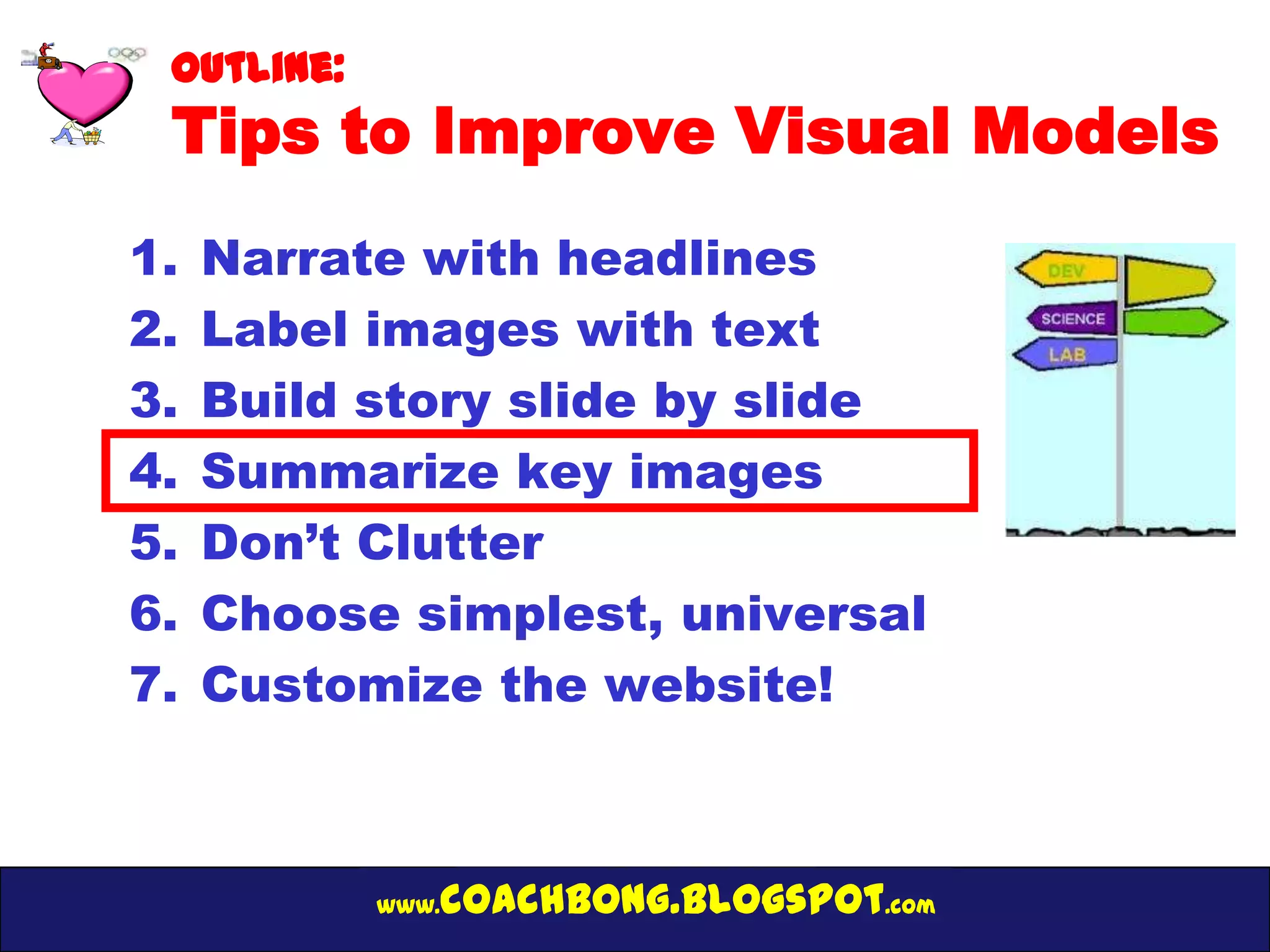 OUTLINE:
Tips to Improve Visual Models

1. Narrate with headlines
2. Label images with text
3. Build story slide by slide
4. Summarize key images
5. Don't Clutter
6. Choose simplest, universal
7. Customize the website!

DEV
SCIENCE
LAB

www.COACHBONG.BLOGSPOT.com